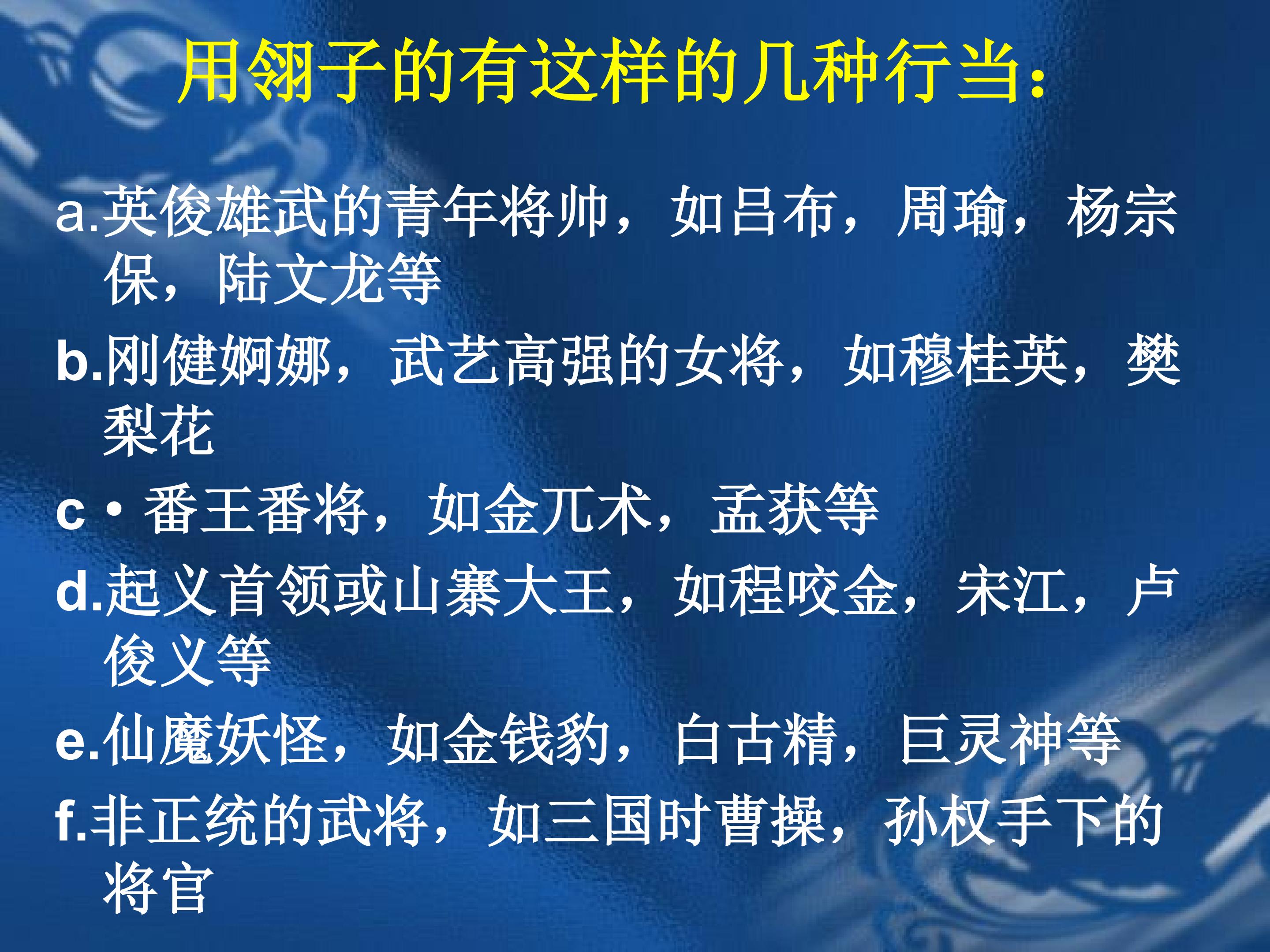 用翎子的有这样的几种行当：

a.英俊雄武的青年将帅，如吕布，周瑜，杨宗保，陆文龙等

b.刚健婀娜，武艺高强的女将，如穆桂英，樊梨花

c·番王番将，如金兀术，孟获等

d.起义首领或山寨大王，如程咬金，宋江，卢俊义等

e.仙魔妖怪，如金钱豹，白古精，巨灵神等

f.非正统的武将，如三国时曹操，孙权手下的将官